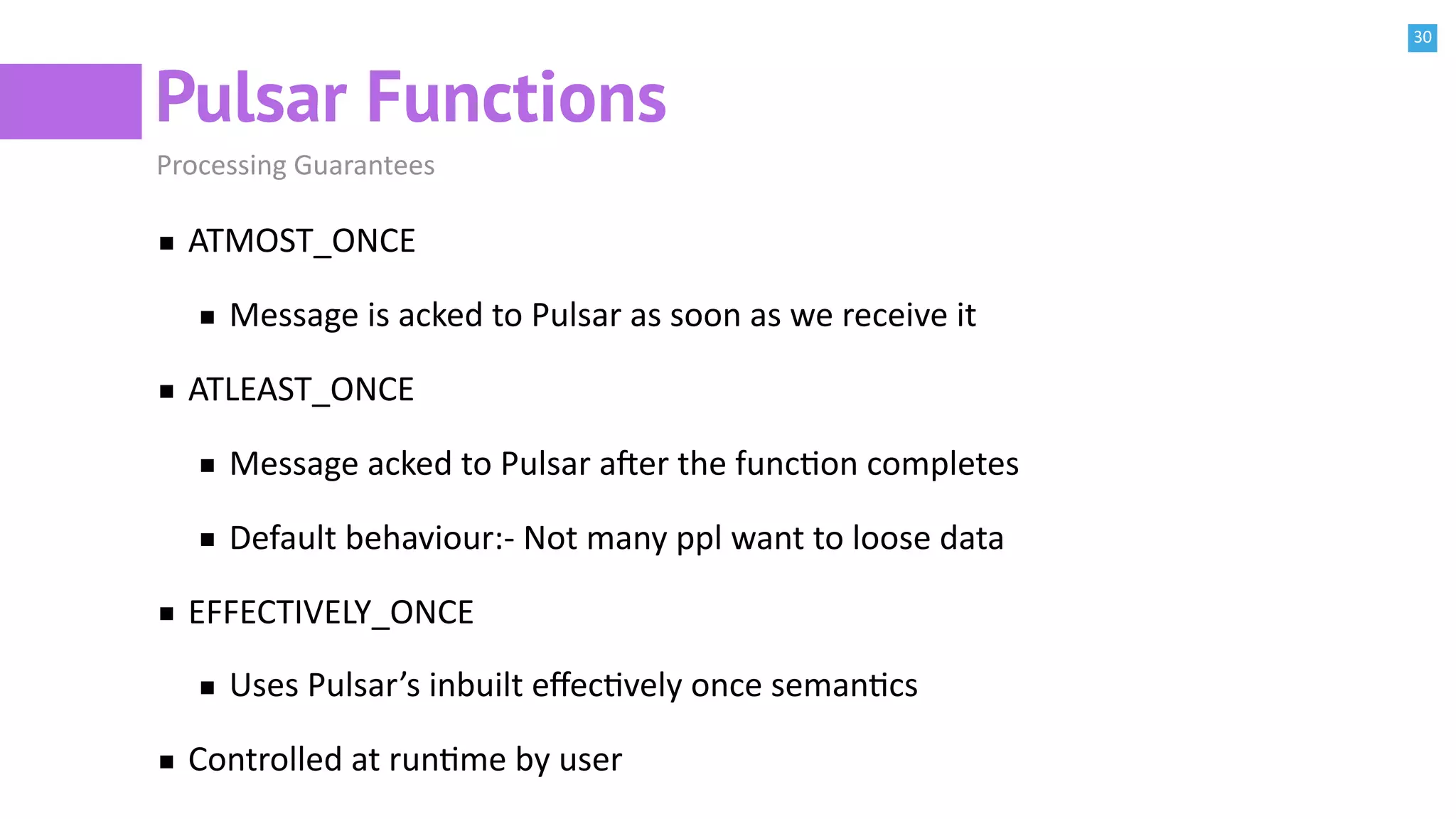 30

Pulsar Functions

Processing Guarantees

▪ ATMOST_ONCE

▪ Message is acked to Pulsar as soon as we receive it

▪ ATLEAST_ONCE

▪ Message acked to Pulsar after the function completes

▪ Default behaviour:- Not many ppl want to loose data

▪ EFFECTIVELY_ONCE

▪ Uses Pulsar's inbuilt effectively once semantics

▪ Controlled at runtime by user